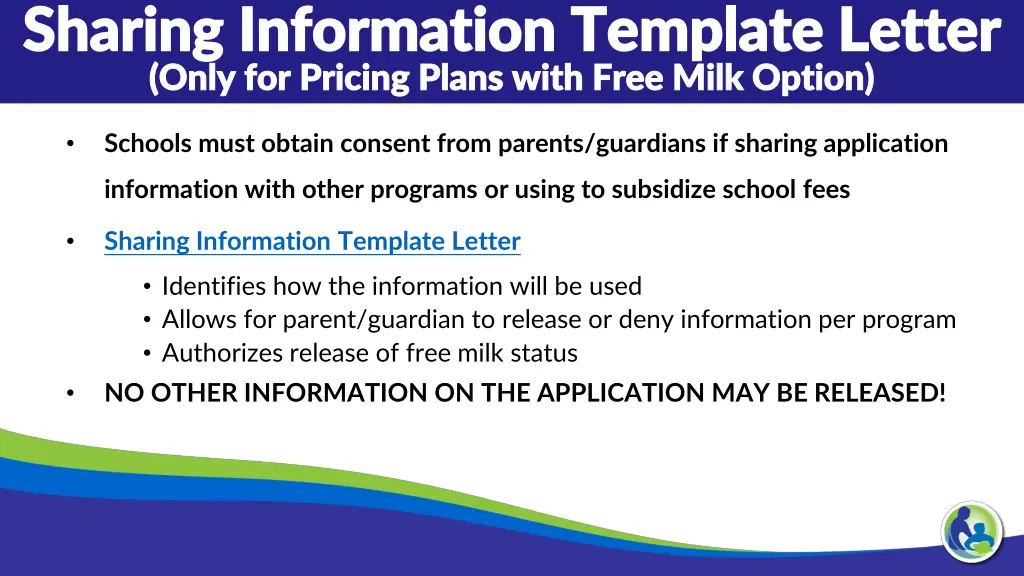 Sharing Information Template Letter
(Only for Pricing Plans with Free Milk Option)

• Schools must obtain consent from parents/guardians if sharing application information with other programs or using to subsidize school fees

• Sharing Information Template Letter
 • Identifies how the information will be used
 • Allows for parent/guardian to release or deny information per program
 • Authorizes release of free milk status

• NO OTHER INFORMATION ON THE APPLICATION MAY BE RELEASED!